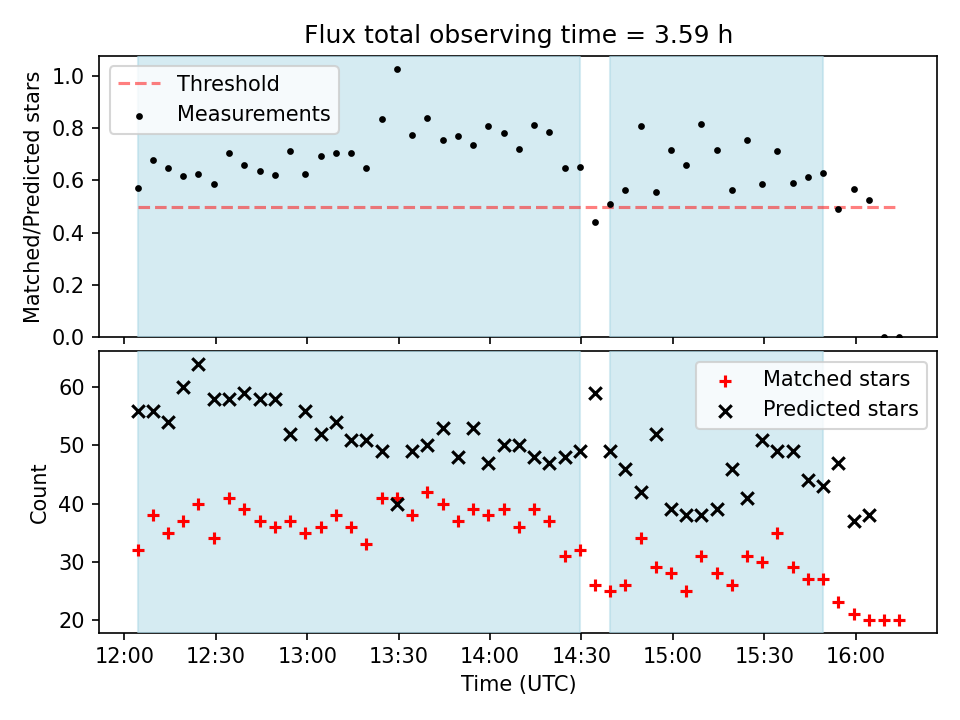 Flux total observing time = 3.59 h

Threshold
Measurements

Matched/Predicted stars
1.0
0.8
0.6
0.4
0.2
0.0

Matched stars
Predicted stars

Count
60
50
40
30
20

12:00
12:30
13:00
13:30
14:00
14:30
15:00
15:30
16:00
Time (UTC)